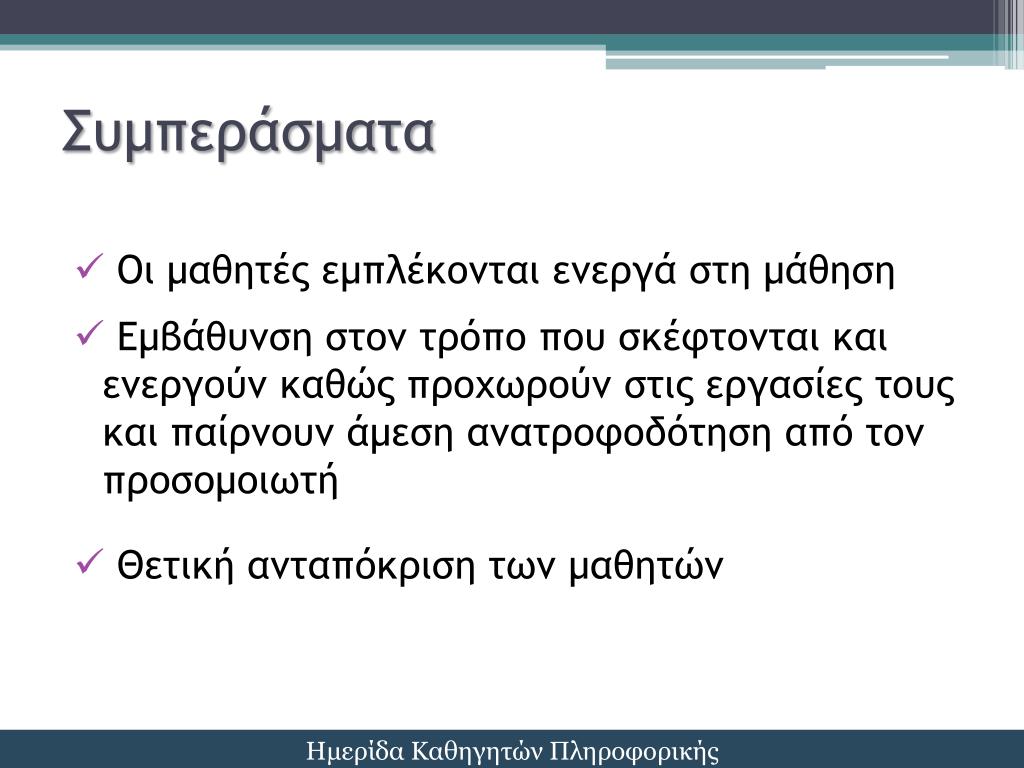 Συμπεράσματα

✓ Οι μαθητές εμπλέκονται ενεργά στη μάθηση

✓ Εμβάθυνση στον τρόπο που σκέφτονται και ενεργούν καθώς προχωρούν στις εργασίες τους και παίρνουν άμεση ανατροφοδότηση από τον προσομοιωτή

✓ Θετική ανταπόκριση των μαθητών

Ημερίδα Καθηγητών Πληροφορικής